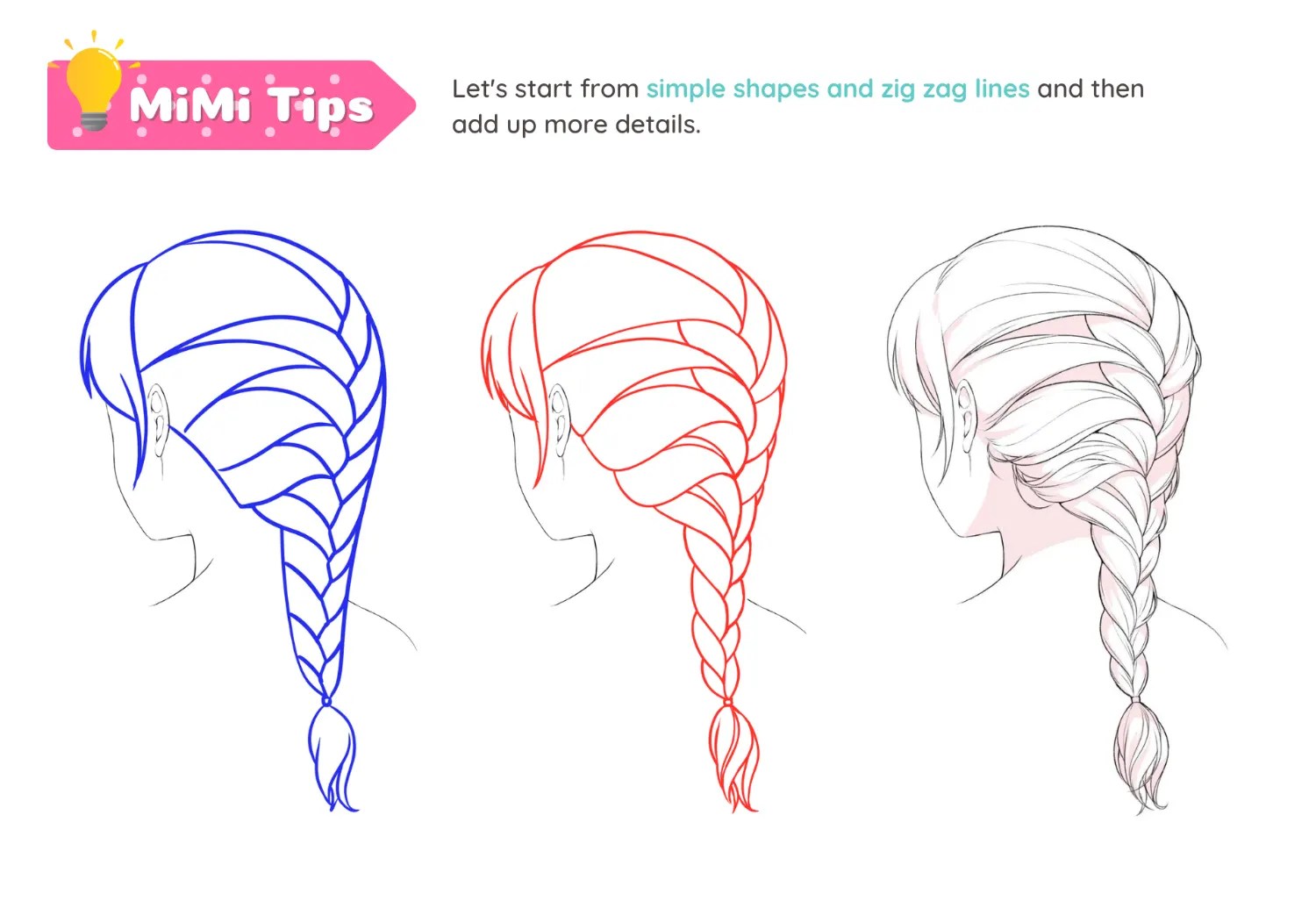 MiMi Tips

Let's start from simple shapes and zig zag lines and then add up more details.